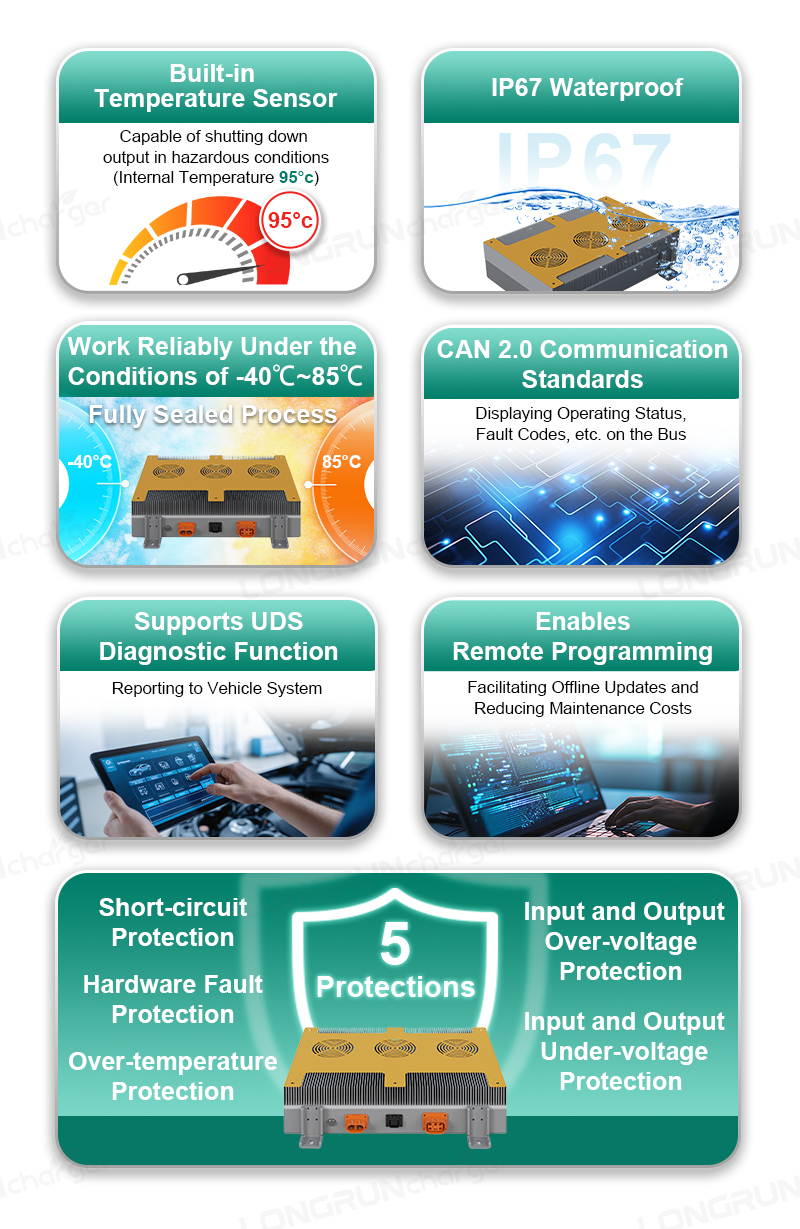 Built-in
Temperature Sensor

Capable of shutting down output in hazardous conditions (Internal Temperature 95°c)

95°c

IP67 Waterproof

IP67

Work Reliably Under the Conditions of -40℃~85℃

Fully Sealed Process

-40°C

85°C

CAN 2.0 Communication Standards

Displaying Operating Status, Fault Codes, etc. on the Bus

Supports UDS Diagnostic Function

Reporting to Vehicle System

Enables Remote Programming

Facilitating Offline Updates and Reducing Maintenance Costs

Short-circuit Protection

Hardware Fault Protection

Over-temperature Protection

5
Protections

Input and Output Over-voltage Protection

Input and Output Under-voltage Protection

LONGRUNcharger